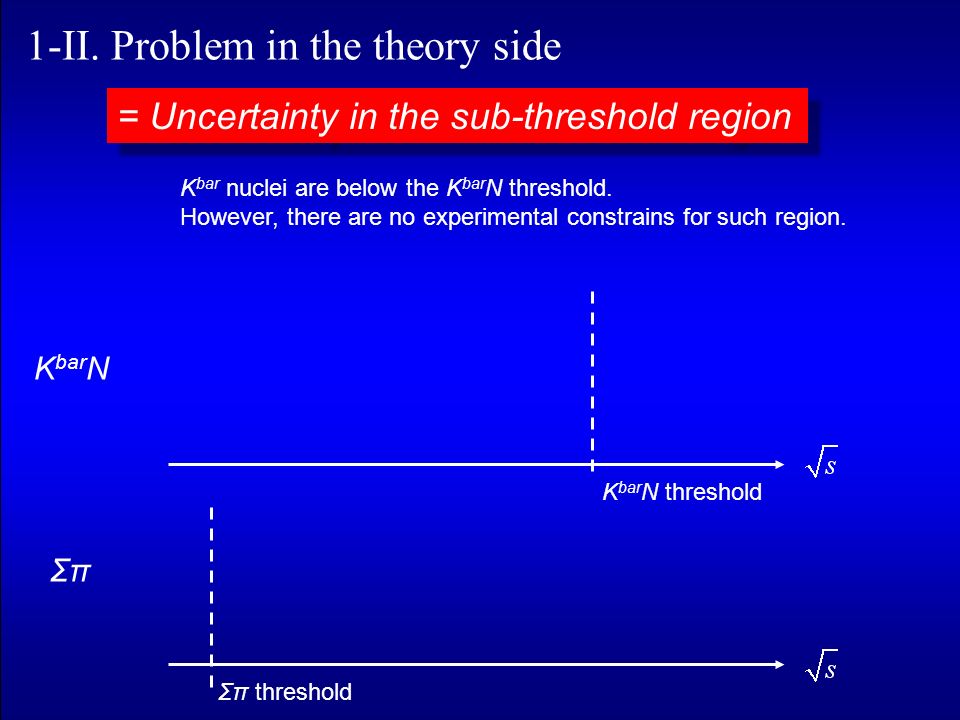 1-II. Problem in the theory side

= Uncertainty in the sub-threshold region

$K^{bar}$ nuclei are below the $K^{bar}N$ threshold.
However, there are no experimental constrains for such region.

$K^{bar}N$

$\sqrt{s}$

$K^{bar}N$ threshold

$\Sigma\pi$

$\sqrt{s}$

$\Sigma\pi$ threshold